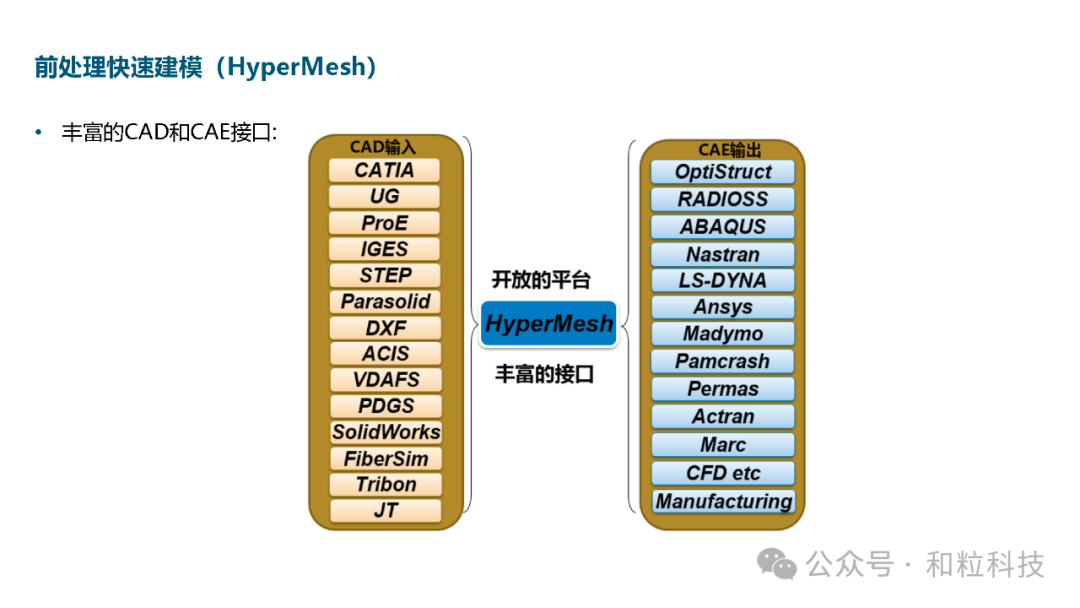 前处理快速建模（HyperMesh）

• 丰富的CAD和CAE接口:

CAD输入
CATIA
UG
ProE
IGES
STEP
Parasolid
DXF
ACIS
VDAFS
PDGS
SolidWorks
FiberSim
Tribon
JT

开放的平台
HyperMesh
丰富的接口

CAE输出
OptiStruct
RADIOSS
ABAQUS
Nastran
LS-DYNA
Ansys
Madymo
Pamcrash
Permas
Actran
Marc
CFD etc
Manufacturing

公众号 · 和粒科技